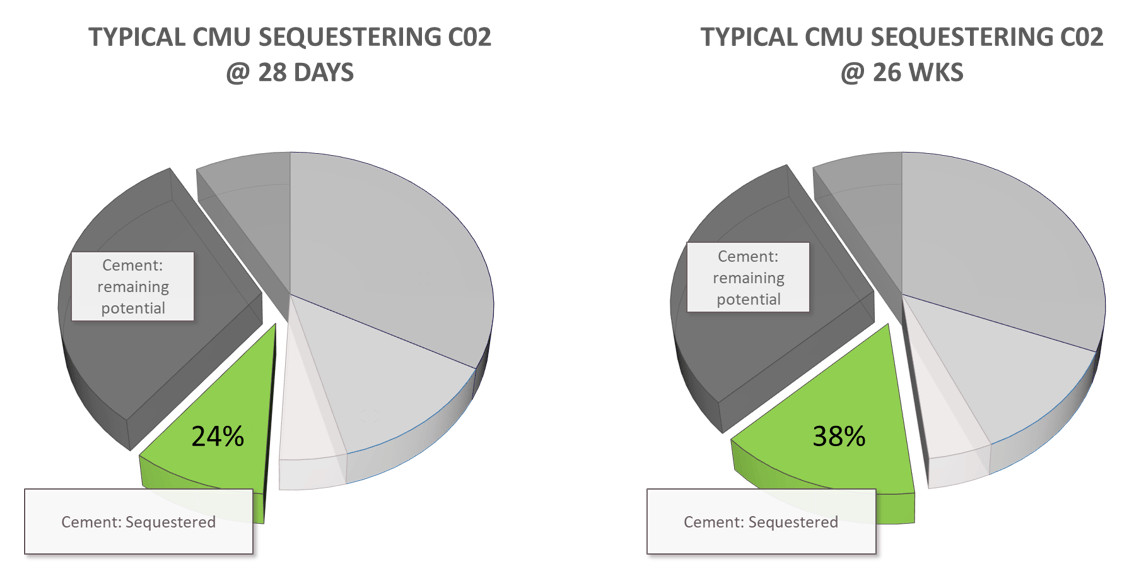 TYPICAL CMU SEQUESTERING C02
@ 28 DAYS

Cement: remaining potential

24%

Cement: Sequestered

TYPICAL CMU SEQUESTERING C02
@ 26 WKS

Cement: remaining potential

38%

Cement: Sequestered